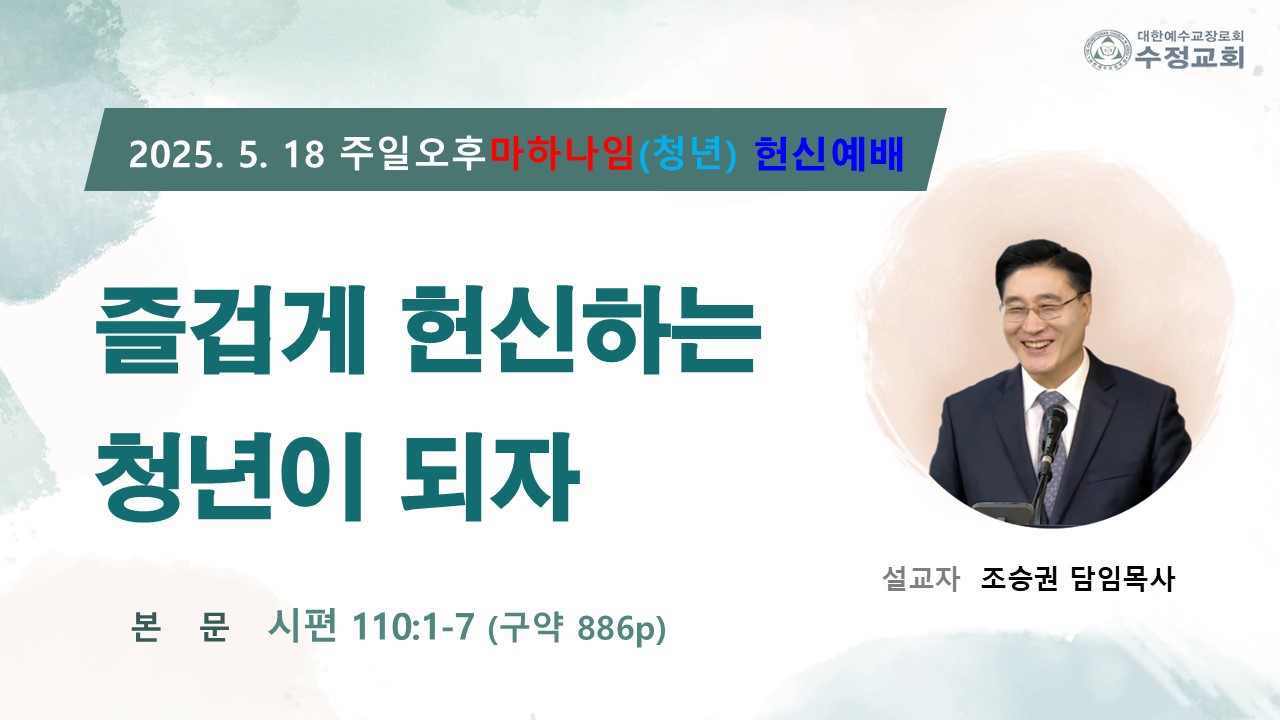 대한예수교장로회
수정교회

2025. 5. 18 주일오후마하나임(청년) 헌신예배

즐겁게 헌신하는
청년이 되자

설교자 조승권 담임목사

본 문 시편 110:1-7 (구약 886p)